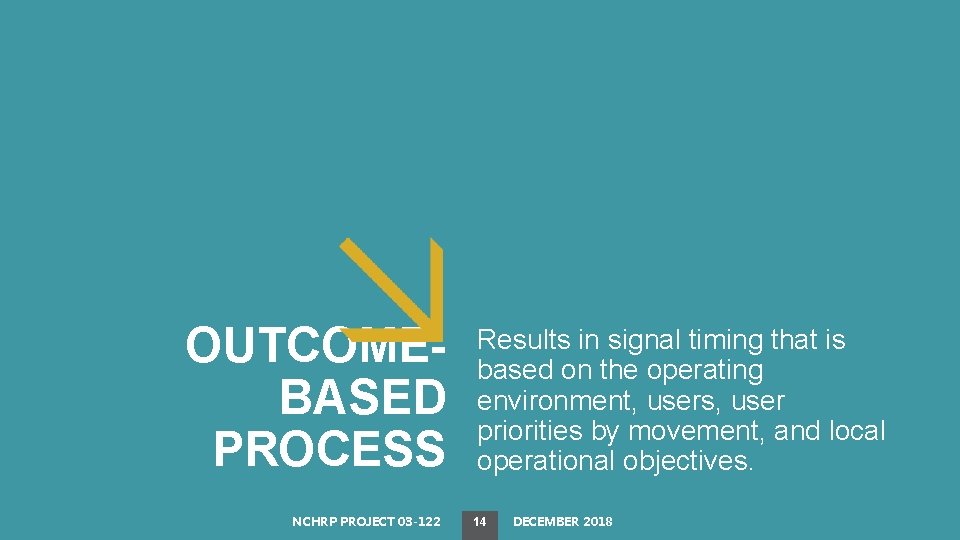 OUTCOME-BASED PROCESS

Results in signal timing that is based on the operating environment, users, user priorities by movement, and local operational objectives.

NCHRP PROJECT 03-122

14

DECEMBER 2018